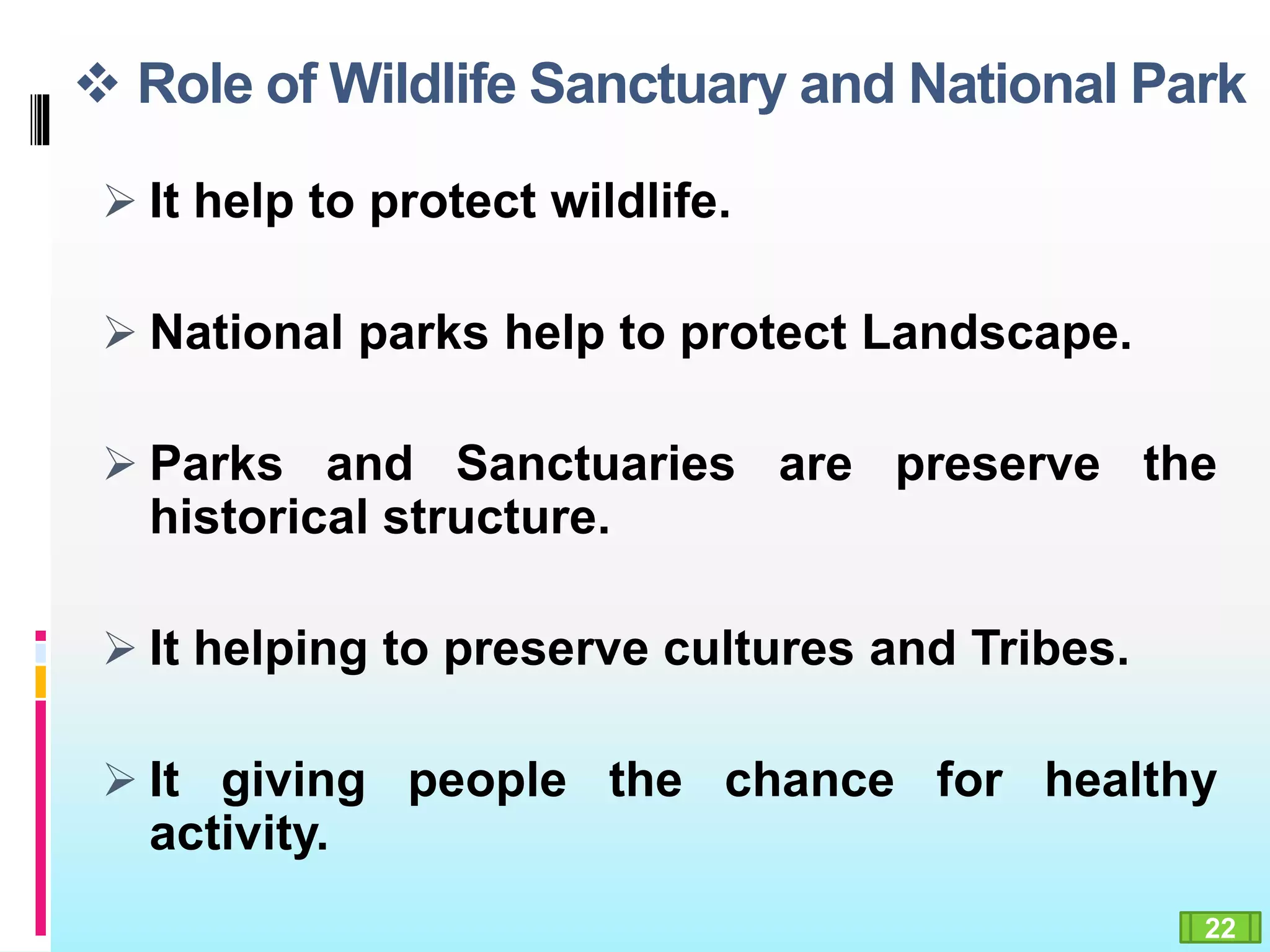 ❖ Role of Wildlife Sanctuary and National Park

➢ It help to protect wildlife.

➢ National parks help to protect Landscape.

➢ Parks and Sanctuaries are preserve the historical structure.

➢ It helping to preserve cultures and Tribes.

➢ It giving people the chance for healthy activity.

22